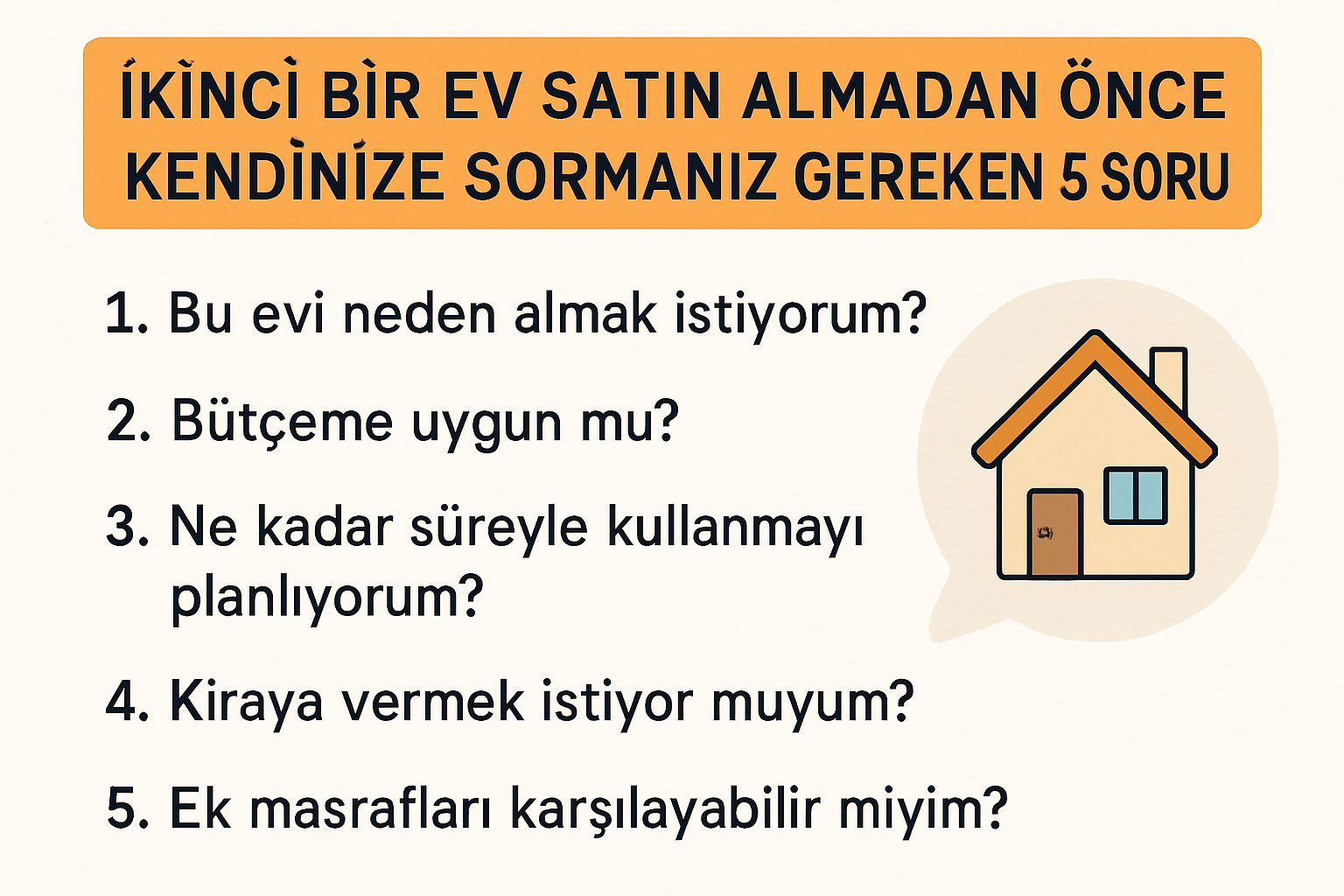 İKİNCİ BİR EV SATIN ALMADAN ÖNCE KENDİNİZE SORMANIZ GEREKEN 5 SORU

1. Bu evi neden almak istiyorum?

2. Bütçeme uygun mu?

3. Ne kadar süreyle kullanmayı planlıyorum?

4. Kiraya vermek istiyor muyum?

5. Ek masrafları karşılayabilir miyim?